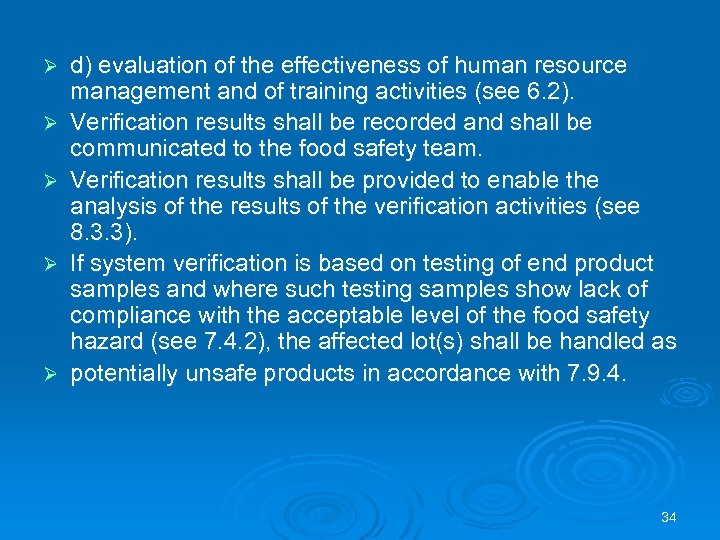 ➢ d) evaluation of the effectiveness of human resource management and of training activities (see 6.2).
➢ Verification results shall be recorded and shall be communicated to the food safety team.
➢ Verification results shall be provided to enable the analysis of the results of the verification activities (see 8.3.3).
➢ If system verification is based on testing of end product samples and where such testing samples show lack of compliance with the acceptable level of the food safety hazard (see 7.4.2), the affected lot(s) shall be handled as
➢ potentially unsafe products in accordance with 7.9.4.

34